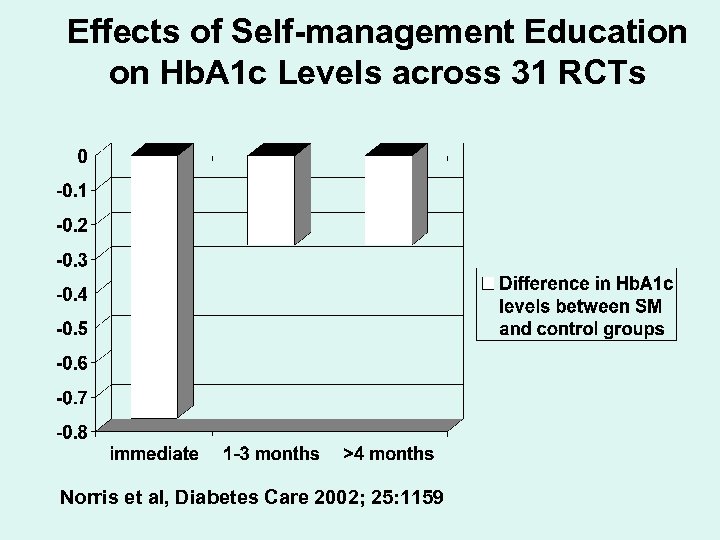 Effects of Self-management Education on HbA1c Levels across 31 RCTs

0
-0.1
-0.2
-0.3
-0.4
-0.5
-0.6
-0.7
-0.8

immediate
1-3 months
>4 months

Difference in HbA1c levels between SM and control groups

Norris et al, Diabetes Care 2002; 25:1159